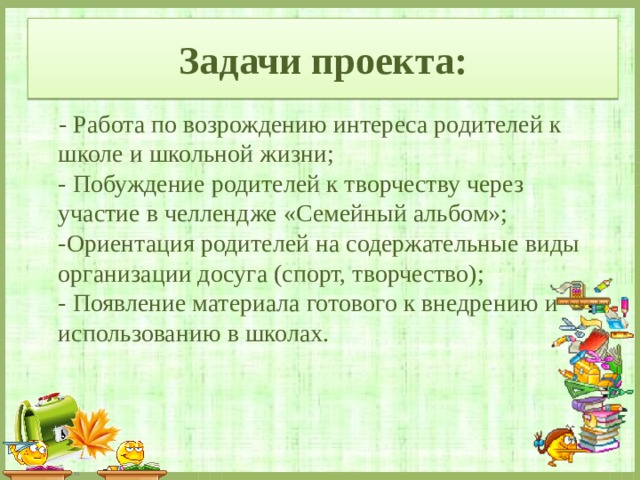 Задачи проекта:

- Работа по возрождению интереса родителей к школе и школьной жизни;
- Побуждение родителей к творчеству через участие в челлендже «Семейный альбом»;
-Ориентация родителей на содержательные виды организации досуга (спорт, творчество);
- Появление материала готового к внедрению и использованию в школах.